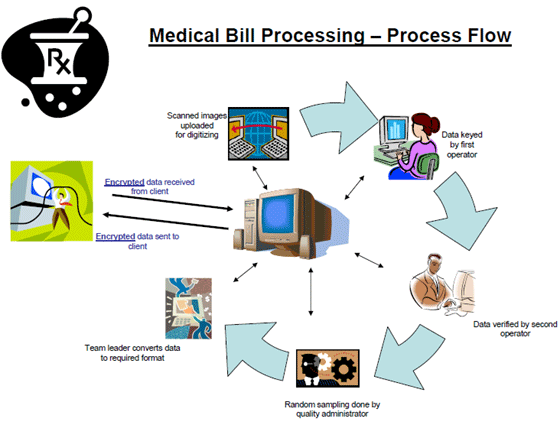 Rx

Medical Bill Processing – Process Flow

Scanned images uploaded for digitizing

Data keyed by first operator

Encrypted data received from client

Encrypted data sent to client

Data verified by second operator

Team leader converts data to required format

Random sampling done by quality administrator